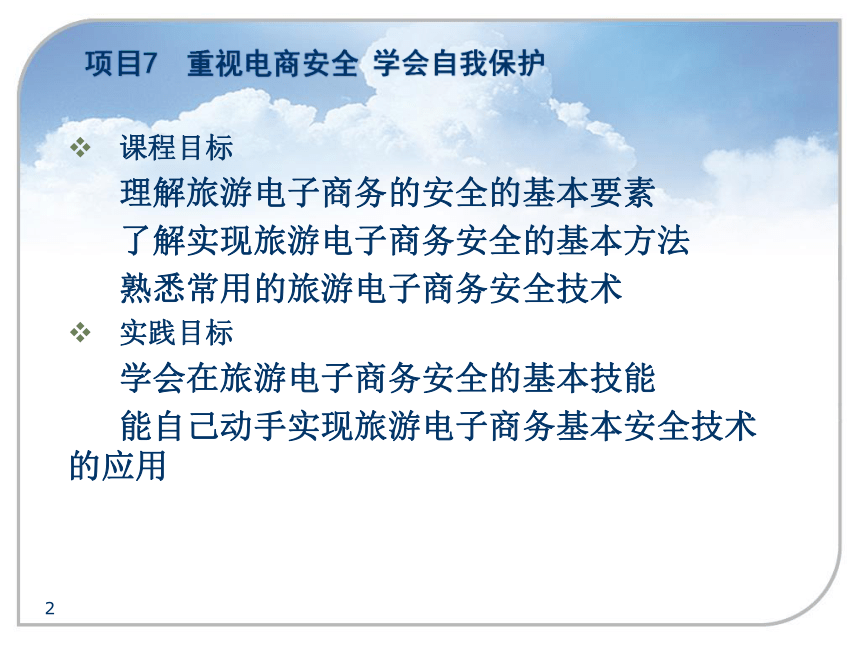 项目7　重视电商安全 学会自我保护

❖ 课程目标

理解旅游电子商务的安全的基本要素

了解实现旅游电子商务安全的基本方法

熟悉常用的旅游电子商务安全技术

❖ 实践目标

学会在旅游电子商务安全的基本技能

能自己动手实现旅游电子商务基本安全技术的应用

2